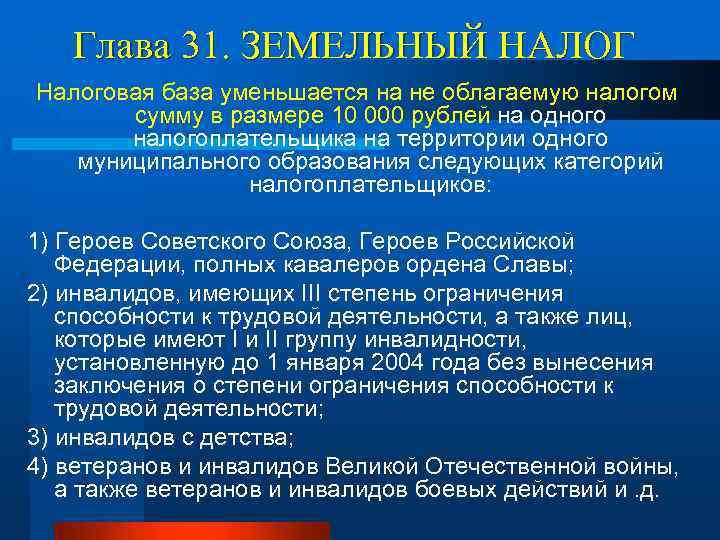 Глава 31. ЗЕМЕЛЬНЫЙ НАЛОГ

Налоговая база уменьшается на не облагаемую налогом сумму в размере 10 000 рублей на одного налогоплательщика на территории одного муниципального образования следующих категорий налогоплательщиков:

1) Героев Советского Союза, Героев Российской Федерации, полных кавалеров ордена Славы;
2) инвалидов, имеющих III степень ограничения способности к трудовой деятельности, а также лиц, которые имеют I и II группу инвалидности, установленную до 1 января 2004 года без вынесения заключения о степени ограничения способности к трудовой деятельности;
3) инвалидов с детства;
4) ветеранов и инвалидов Великой Отечественной войны, а также ветеранов и инвалидов боевых действий и .д.